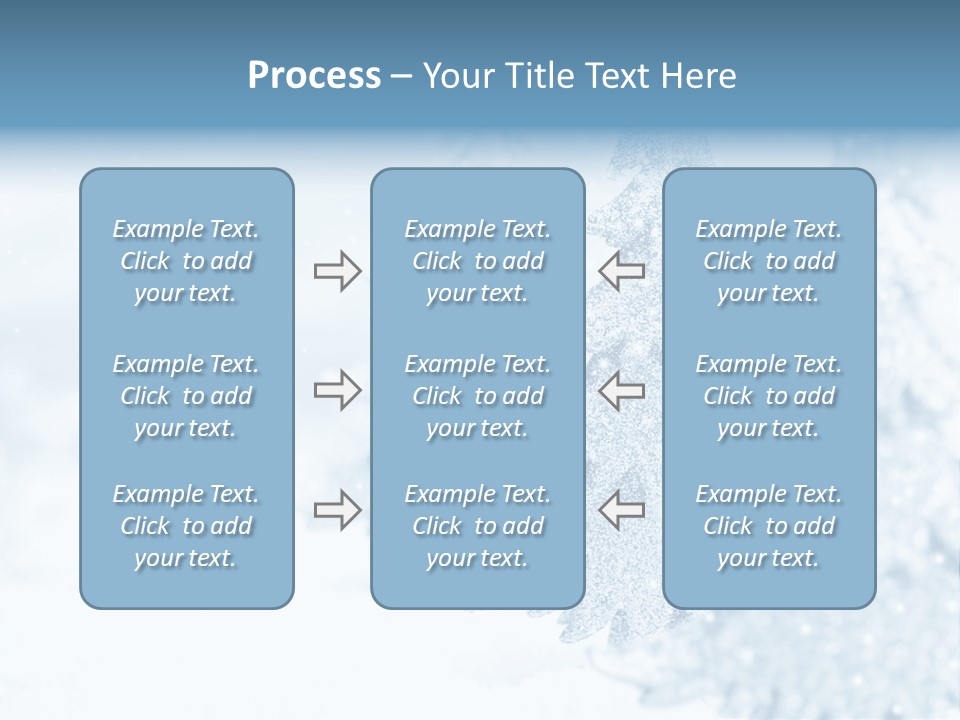 Process – Your Title Text Here

Example Text. Click to add your text.

Example Text. Click to add your text.

Example Text. Click to add your text.

Example Text. Click to add your text.

Example Text. Click to add your text.

Example Text. Click to add your text.

Example Text. Click to add your text.

Example Text. Click to add your text.

Example Text. Click to add your text.